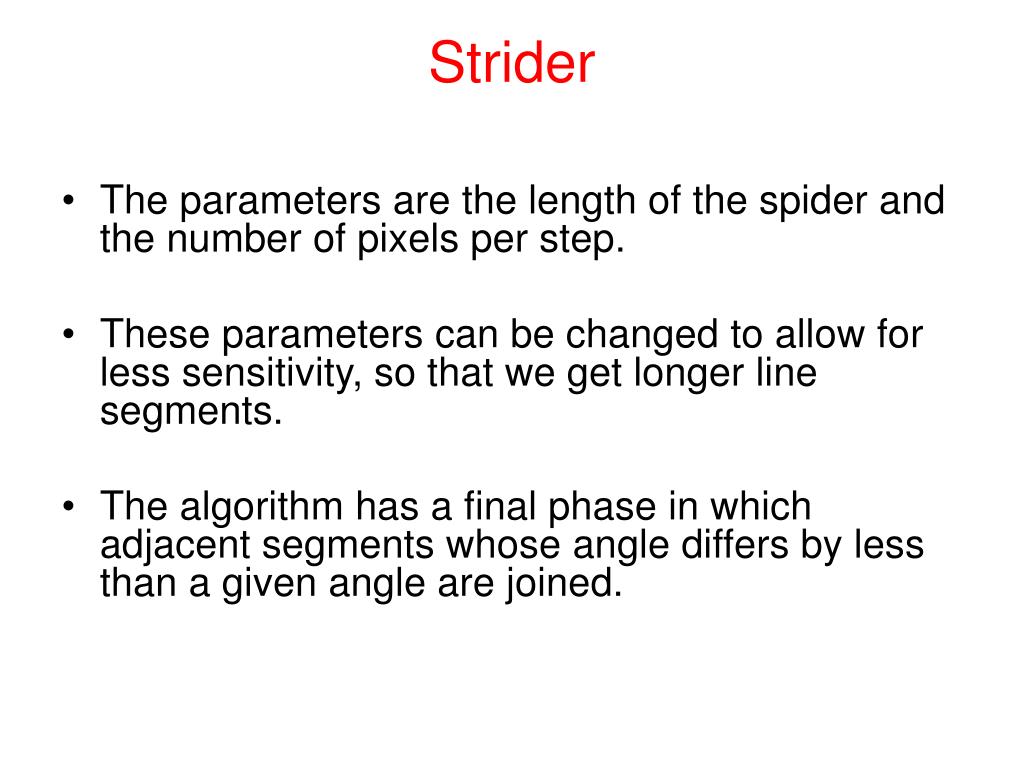 Strider

• The parameters are the length of the spider and the number of pixels per step.

• These parameters can be changed to allow for less sensitivity, so that we get longer line segments.

• The algorithm has a final phase in which adjacent segments whose angle differs by less than a given angle are joined.